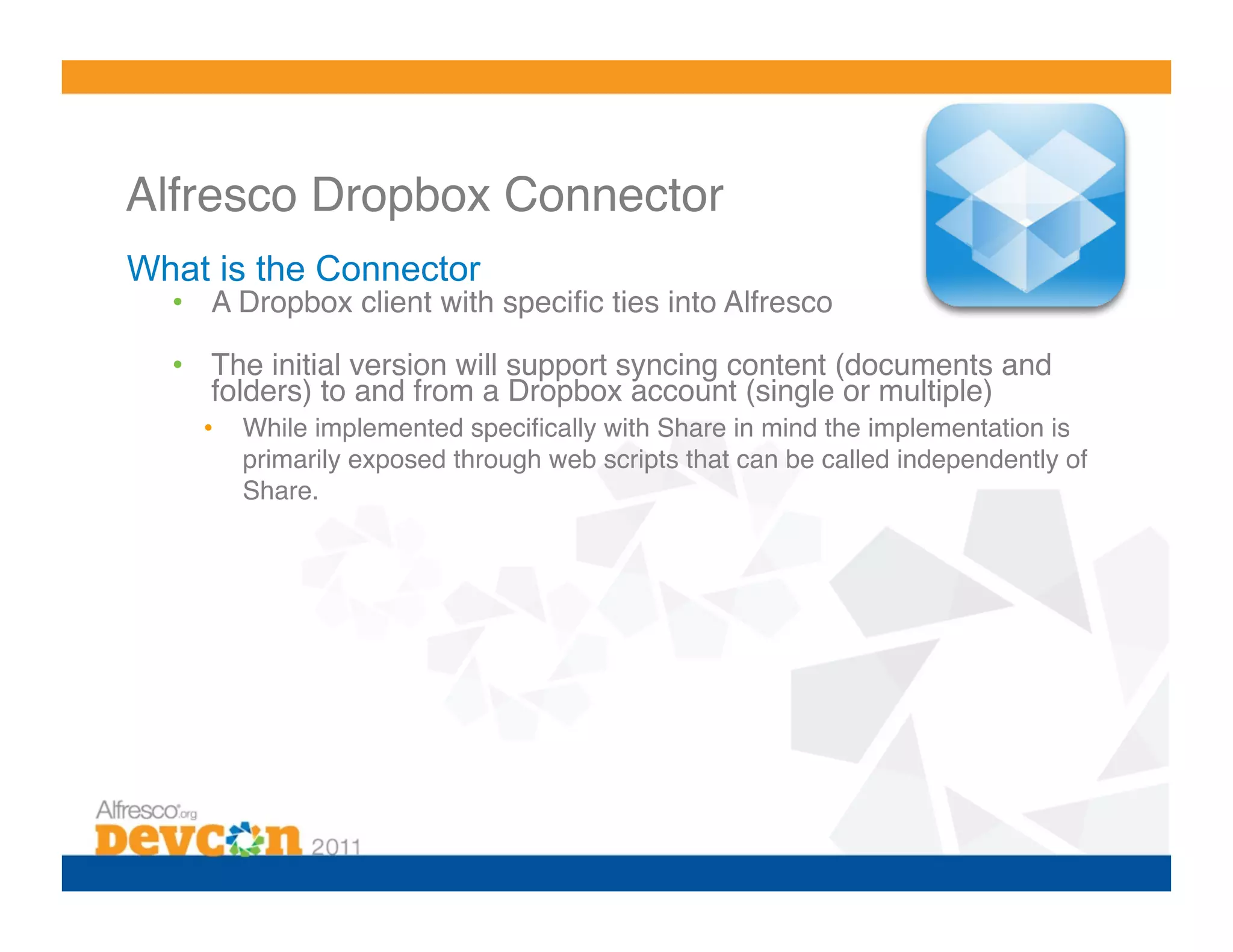 Alfresco Dropbox Connector

What is the Connector

• A Dropbox client with specific ties into Alfresco

• The initial version will support syncing content (documents and folders) to and from a Dropbox account (single or multiple)

• While implemented specifically with Share in mind the implementation is primarily exposed through web scripts that can be called independently of Share.

Alfresco.org
Devcon 2011